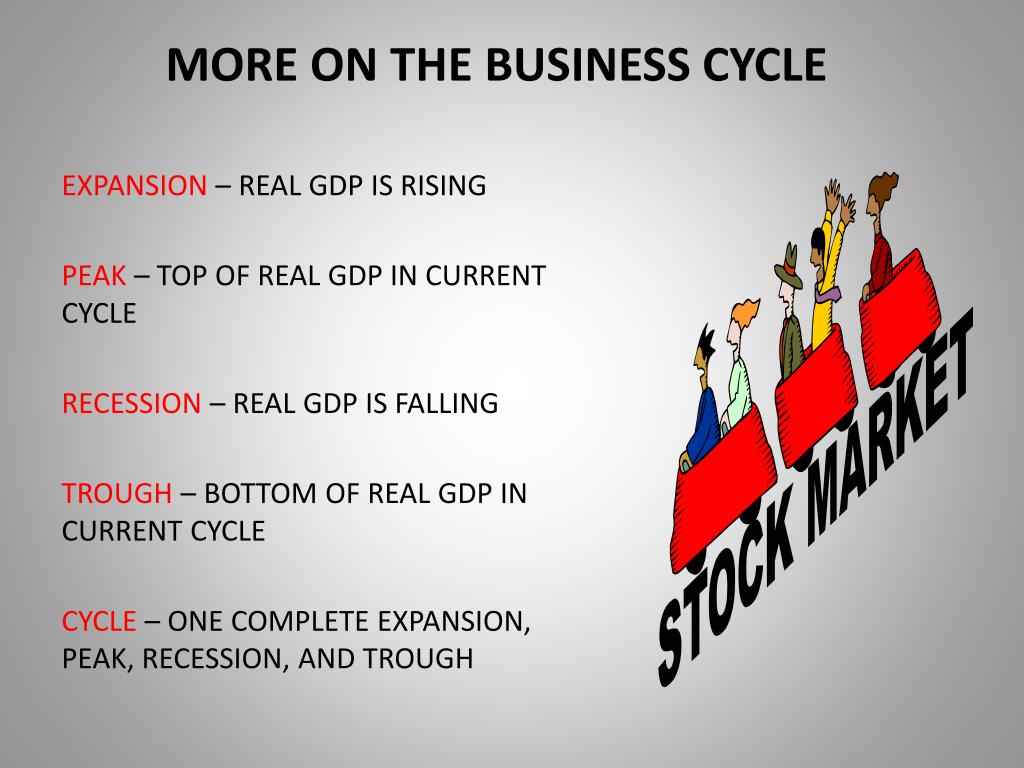 MORE ON THE BUSINESS CYCLE

EXPANSION – REAL GDP IS RISING

PEAK – TOP OF REAL GDP IN CURRENT CYCLE

RECESSION – REAL GDP IS FALLING

TROUGH – BOTTOM OF REAL GDP IN CURRENT CYCLE

CYCLE – ONE COMPLETE EXPANSION, PEAK, RECESSION, AND TROUGH

STOCK MARKET